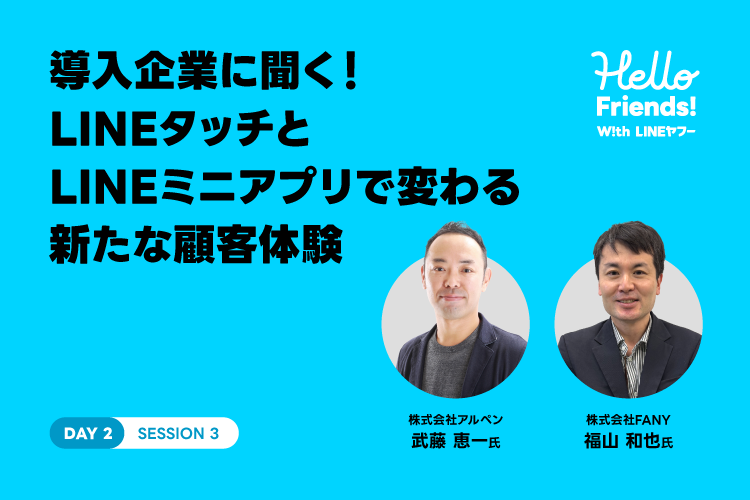 導入企業に聞く！
LINEタッチと
LINEミニアプリで変わる
新たな顧客体験

Hello
Friends!
W!th LINEヤフー

DAY 2 SESSION 3

株式会社アルペン
武藤 恵一氏

株式会社FANY
福山 和也氏